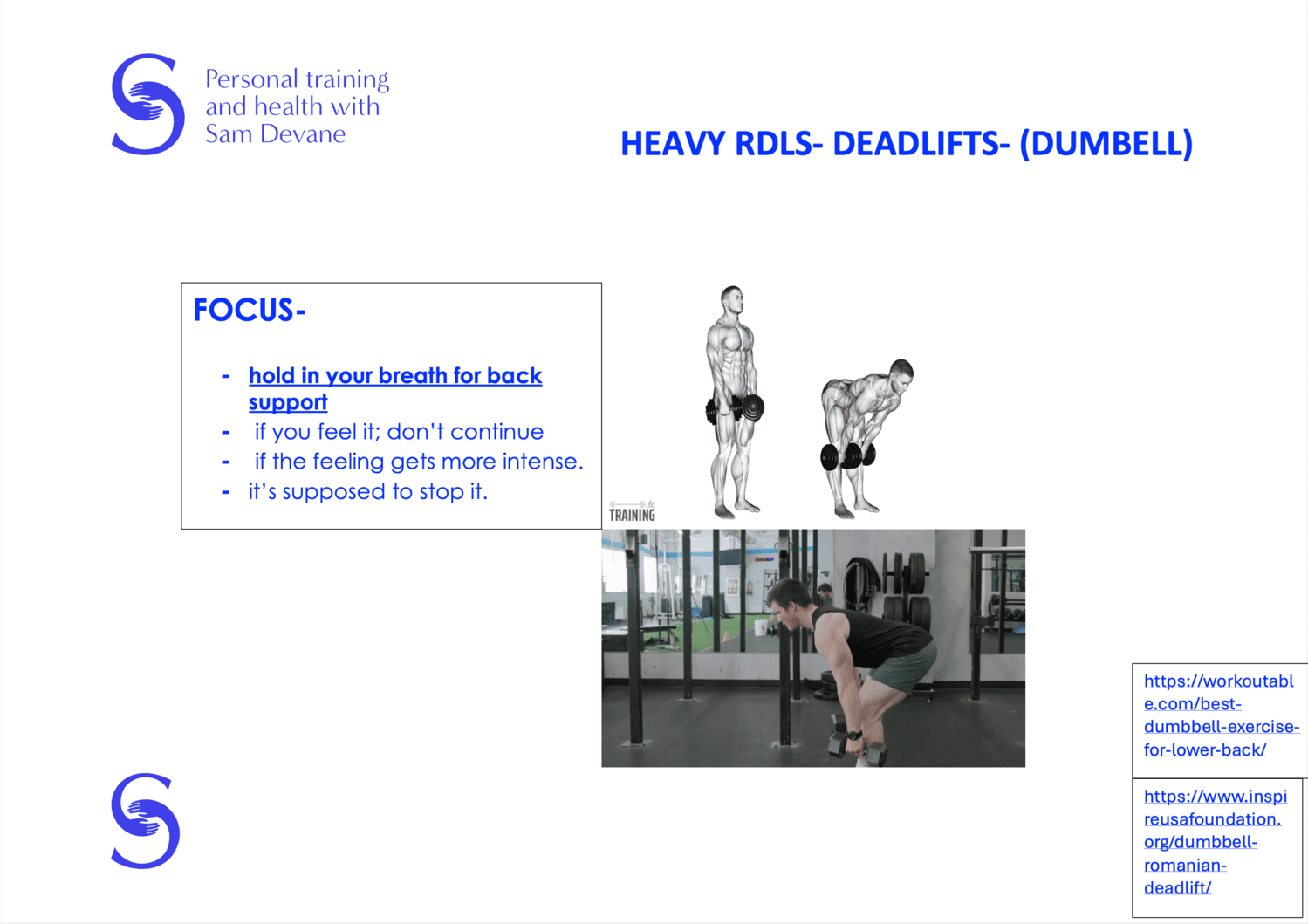 Personal training and health with Sam Devane

HEAVY RDLS- DEADLIFTS- (DUMBELL)

FOCUS-

- hold in your breath for back support
- if you feel it; don't continue
- if the feeling gets more intense.
- it's supposed to stop it.

TRAINING

https://workoutable.com/best-dumbbell-exercise-for-lower-back/

https://www.inspireusafoundation.org/dumbbell-romanian-deadlift/